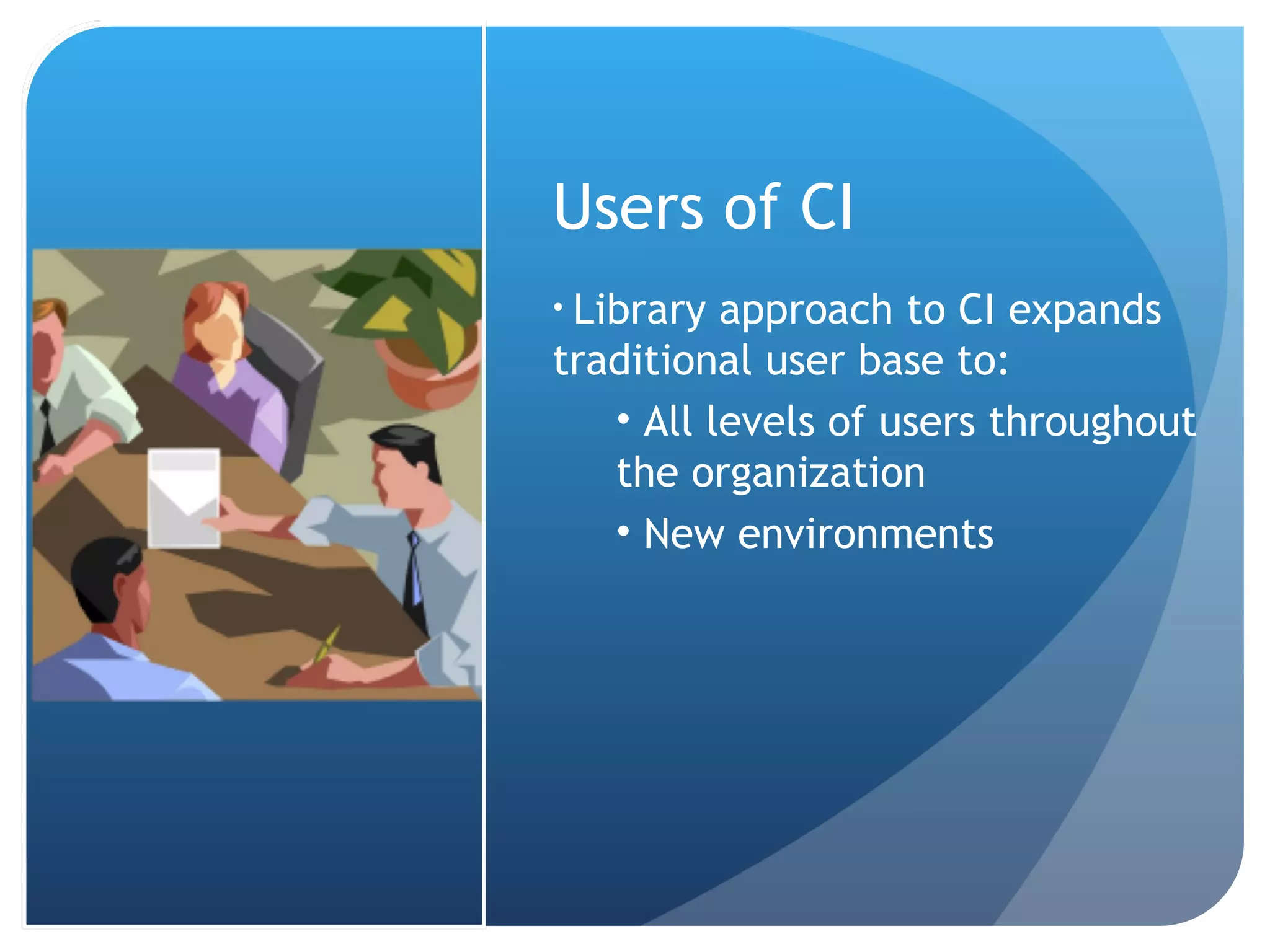 Users of CI

• Library approach to CI expands traditional user base to:

• All levels of users throughout the organization

• New environments